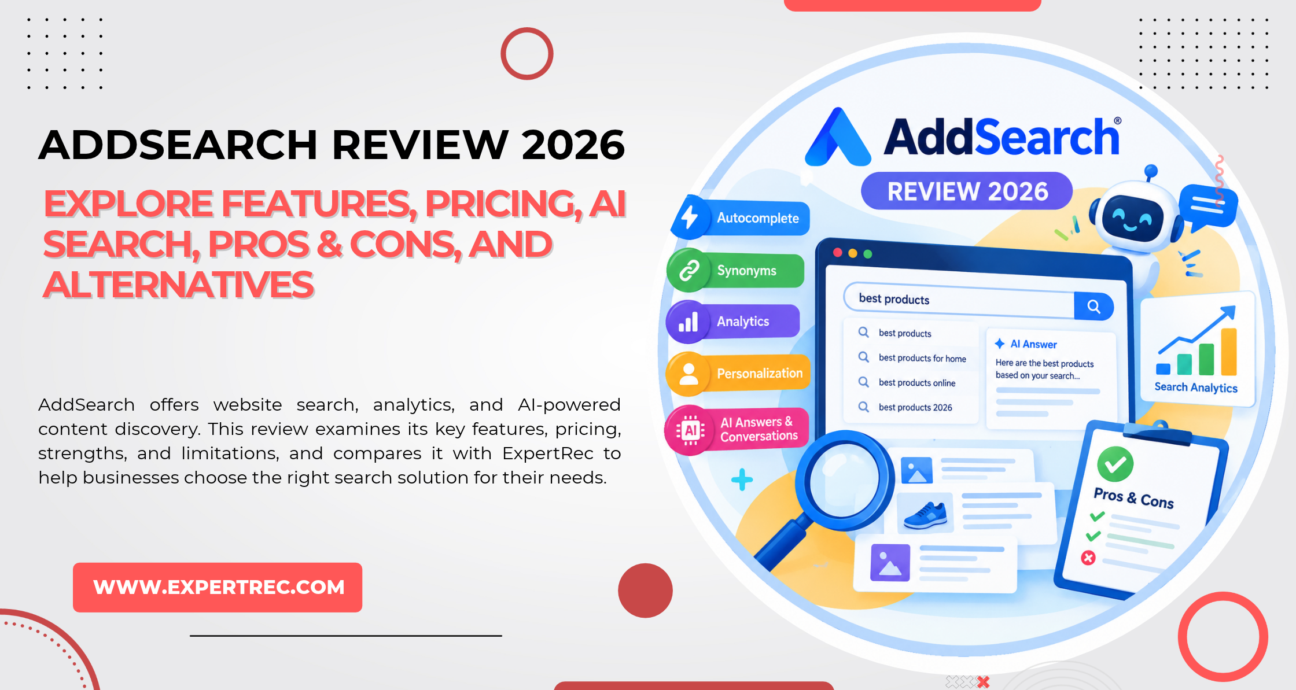 ADDSEARCH REVIEW 2026

EXPLORE FEATURES, PRICING, AI SEARCH, PROS & CONS, AND ALTERNATIVES

AddSearch offers website search, analytics, and AI-powered content discovery. This review examines its key features, pricing, strengths, and limitations, and compares it with ExpertRec to help businesses choose the right search solution for their needs.

WWW.EXPERTREC.COM

AddSearch®

REVIEW 2026

Autocomplete

Synonyms

Analytics

Personalization

AI Answers & Conversations

best products

best products

best products for home

best products online

best products 2026

AI Answer

Here are the best products based on your search...

Search Analytics

Pros & Cons